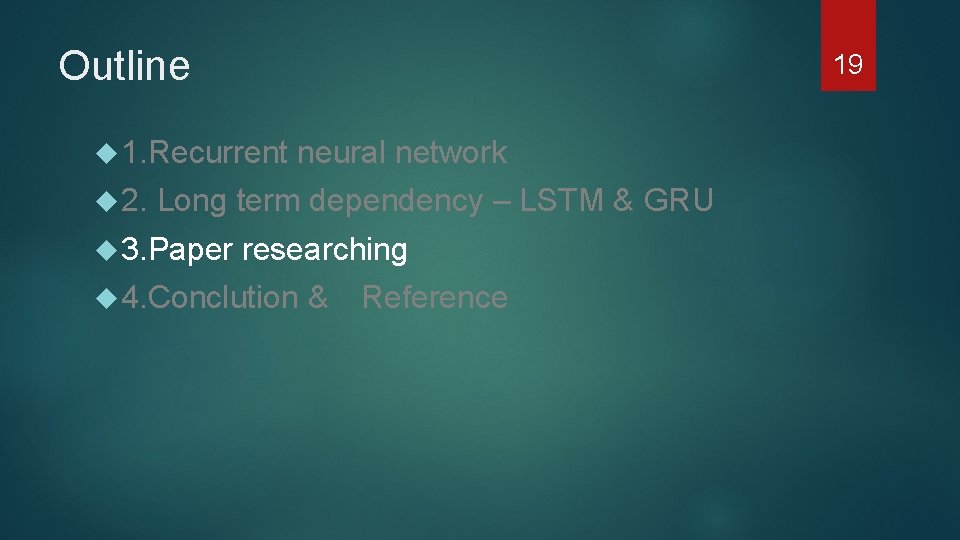 Outline

19

1.Recurrent neural network
2. Long term dependency – LSTM & GRU
3.Paper researching
4.Conclution & Reference